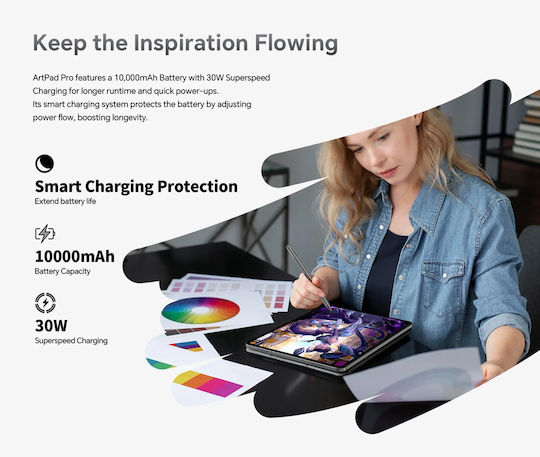 Keep the Inspiration Flowing

ArtPad Pro features a 10,000mAh Battery with 30W Superspeed Charging for longer runtime and quick power-ups.
Its smart charging system protects the battery by adjusting power flow, boosting longevity.

Smart Charging Protection
Extend battery life

10000mAh
Battery Capacity

30W
Superspeed Charging